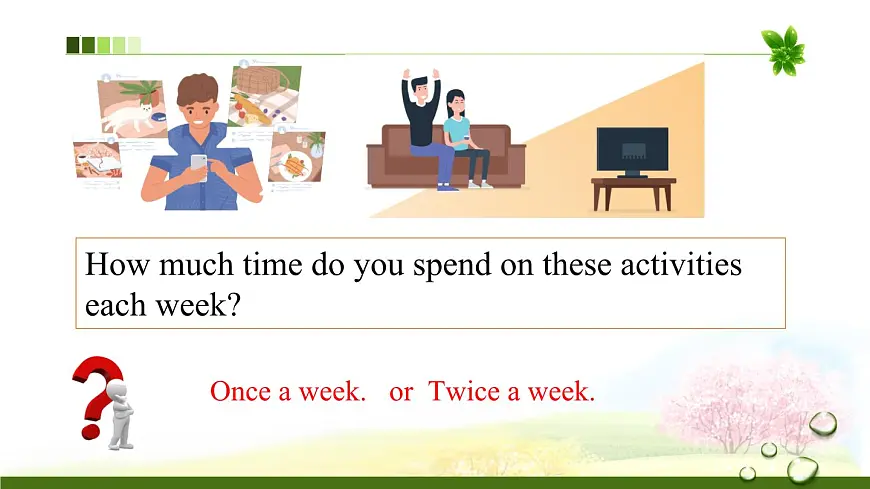 How much time do you spend on these activities each week?

Once a week. or Twice a week.